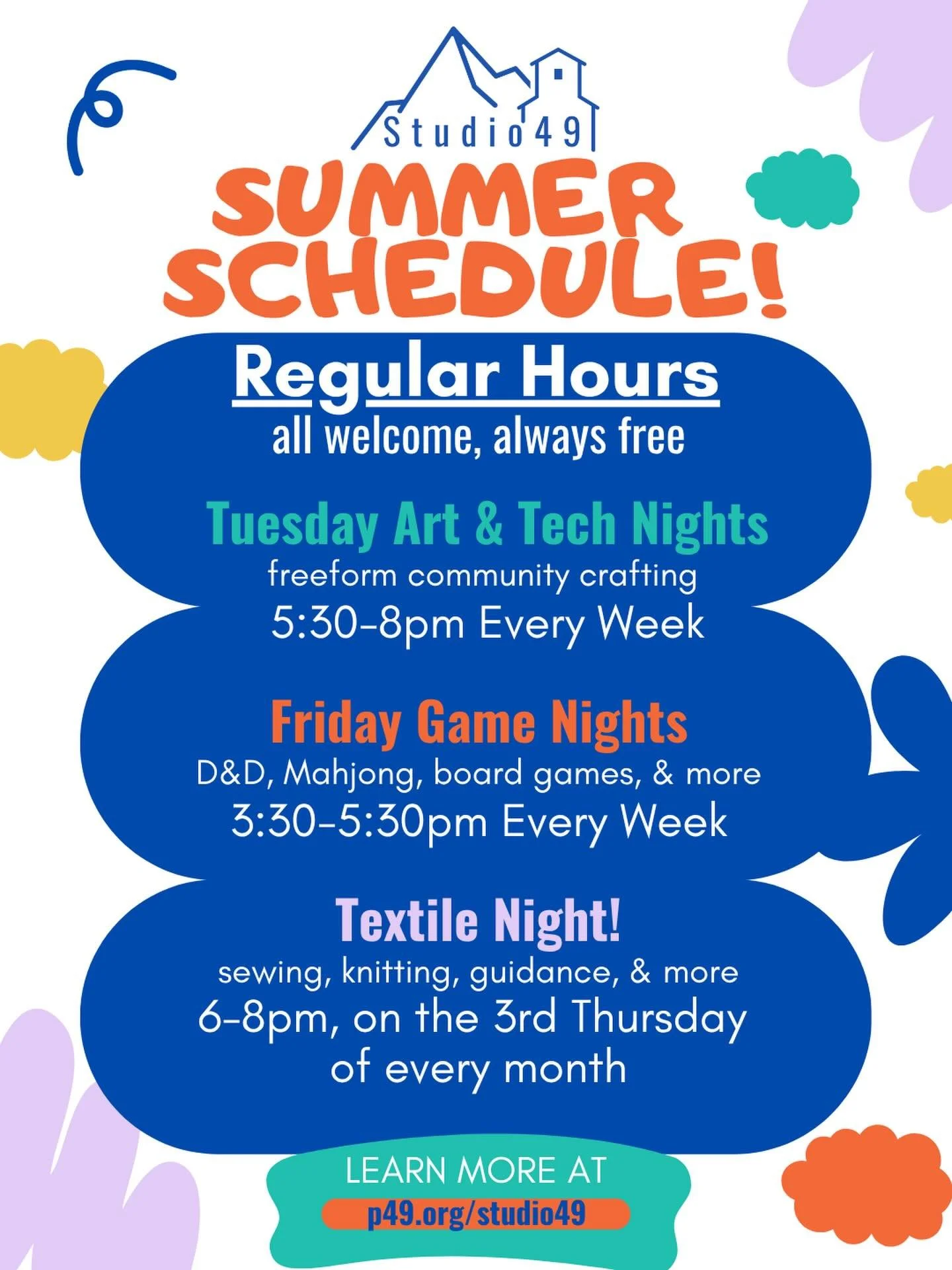 Studio49

SUMMER SCHEDULE!

Regular Hours
all welcome, always free

Tuesday Art & Tech Nights
freeform community crafting
5:30-8pm Every Week

Friday Game Nights
D&D, Mahjong, board games, & more
3:30-5:30pm Every Week

Textile Night!
sewing, knitting, guidance, & more
6-8pm, on the 3rd Thursday of every month

LEARN MORE AT
p49.org/studio49